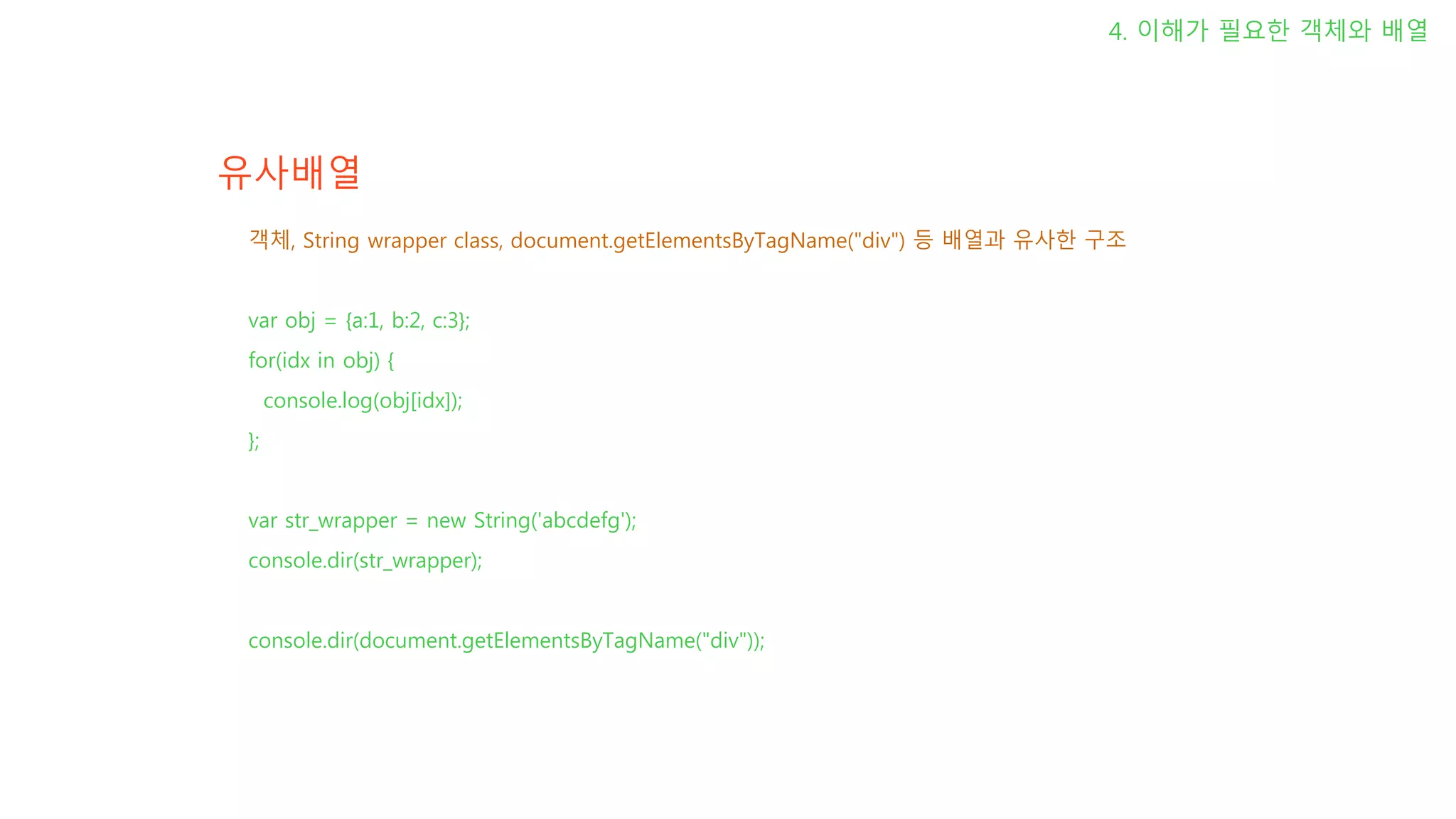 4. 이해가 필요한 객체와 배열

유사배열

객체, String wrapper class, document.getElementsByTagName("div") 등 배열과 유사한 구조

var obj = {a:1, b:2, c:3};
for(idx in obj) {
  console.log(obj[idx]);
};

var str_wrapper = new String('abcdefg');
console.dir(str_wrapper);

console.dir(document.getElementsByTagName("div"));